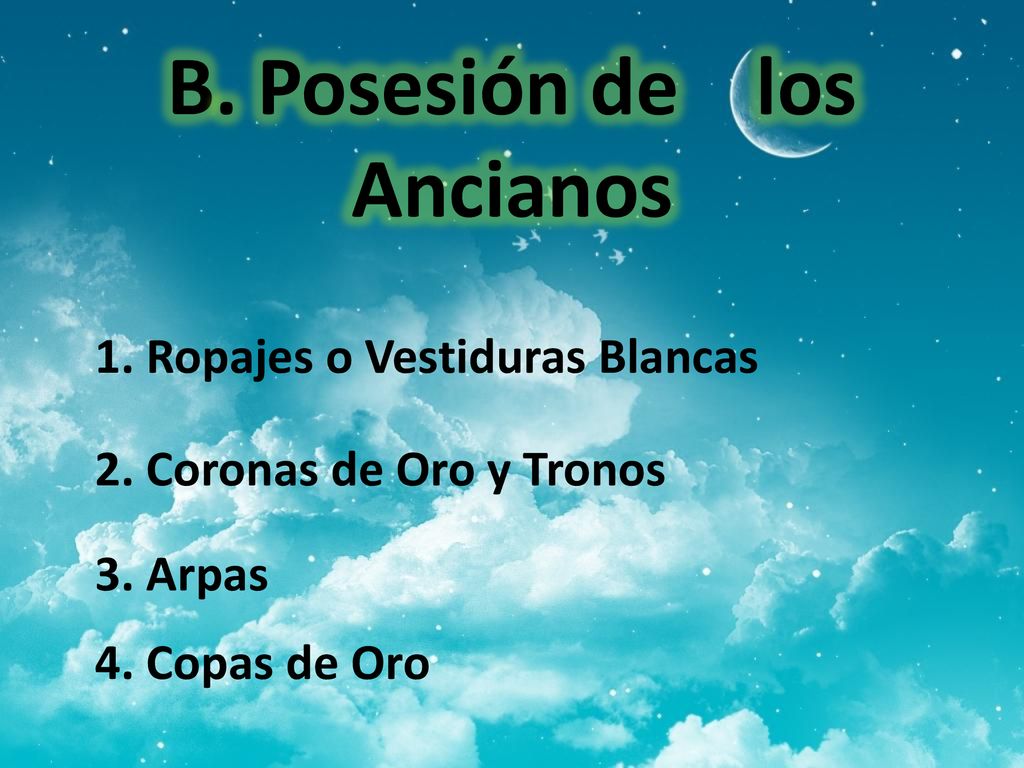 B. Posesión de los Ancianos

1. Ropajes o Vestiduras Blancas

2. Coronas de Oro y Tronos

3. Arpas

4. Copas de Oro